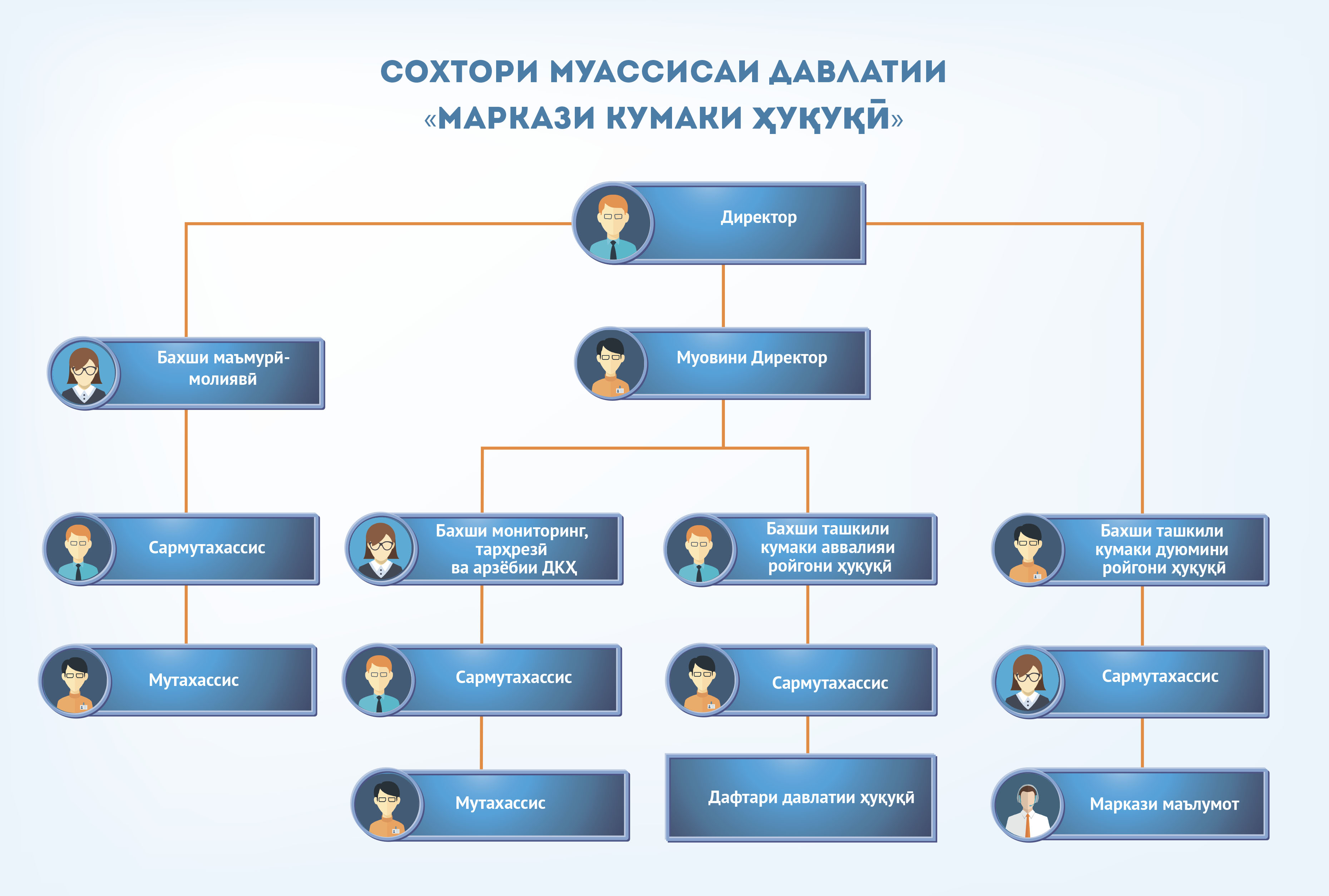 СОХТОРИ МУАССИСАИ ДАВЛАТИИ «МАРКАЗИ КУМАКИ ҲУҚУҚӢ»

Директор

Бахши маъмурӣ-молиявӣ

Муовини Директор

Сармутахассис

Бахши мониторинг, тарҳрезӣ ва арзёбии ДКҲ

Бахши ташкили кумаки аввалияи ройгони ҳуқуқӣ

Бахши ташкили кумаки дуюмини ройгони ҳуқуқӣ

Мутахассис

Сармутахассис

Сармутахассис

Сармутахассис

Мутахассис

Дафтари давлатии ҳуқуқӣ

Маркази маълумот